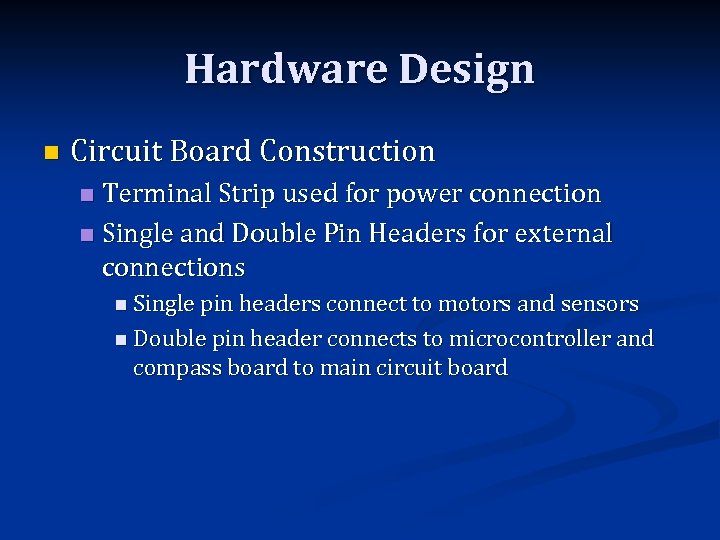 Hardware Design

Circuit Board Construction

Terminal Strip used for power connection

Single and Double Pin Headers for external connections

Single pin headers connect to motors and sensors

Double pin header connects to microcontroller and compass board to main circuit board